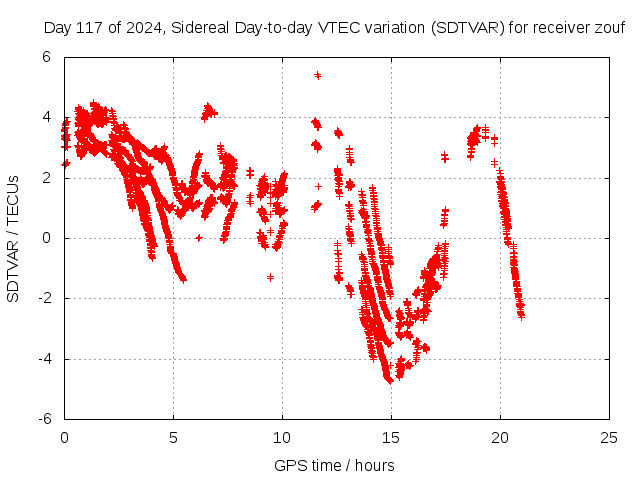 Day 117 of 2024, Sidereal Day-to-day VTEC variation (SDTVAR) for receiver zouf

SDTVAR / TECUs

6
4
2
0
-2
-4
-6

0 5 10 15 20 25

GPS time / hours